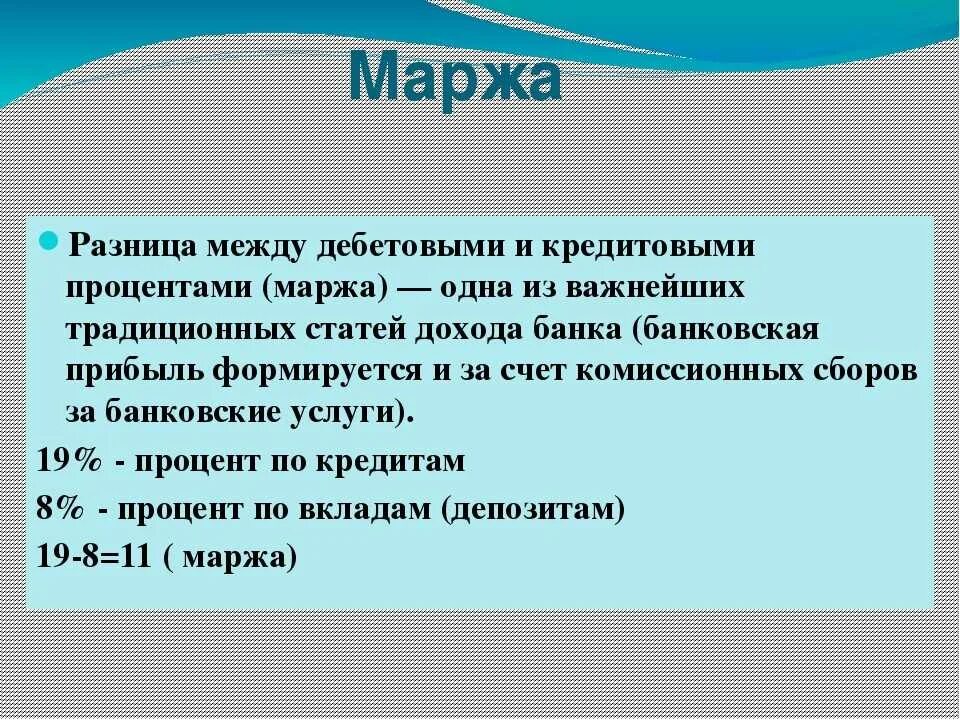 Маржа

Разница между дебетовыми и кредитовыми процентами (маржа) — одна из важнейших традиционных статей дохода банка (банковская прибыль формируется и за счет комиссионных сборов за банковские услуги).

19% - процент по кредитам

8% - процент по вкладам (депозитам)

19-8=11 ( маржа)